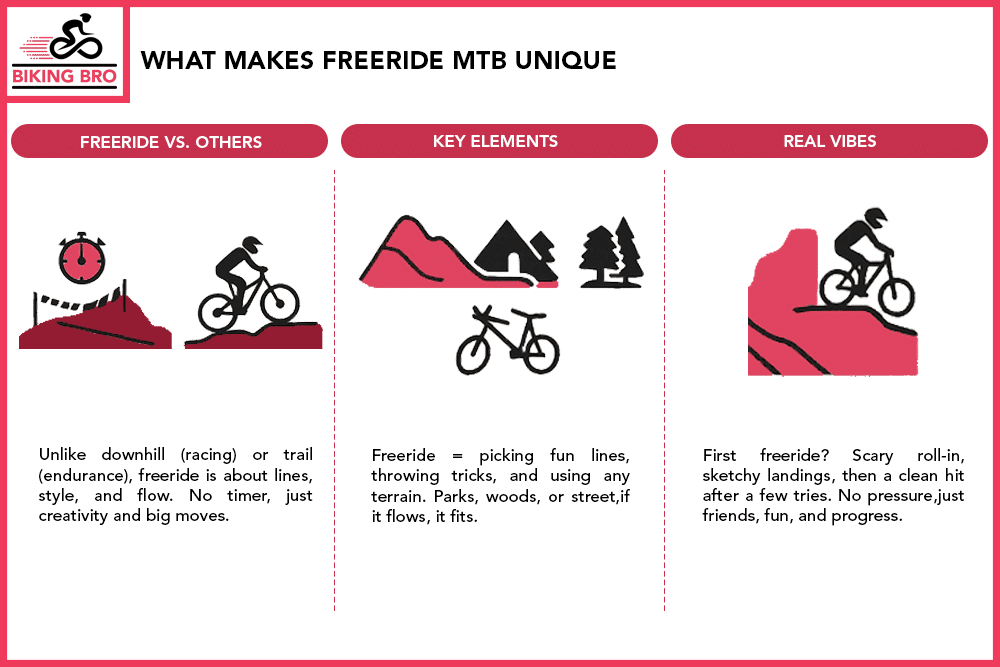 BIKING BRO

WHAT MAKES FREERIDE MTB UNIQUE

FREERIDE VS. OTHERS

Unlike downhill (racing) or trail (endurance), freeride is about lines, style, and flow. No timer, just creativity and big moves.

KEY ELEMENTS

Freeride = picking fun lines, throwing tricks, and using any terrain. Parks, woods, or street,if it flows, it fits.

REAL VIBES

First freeride? Scary roll-in, sketchy landings, then a clean hit after a few tries. No pressure,just friends, fun, and progress.